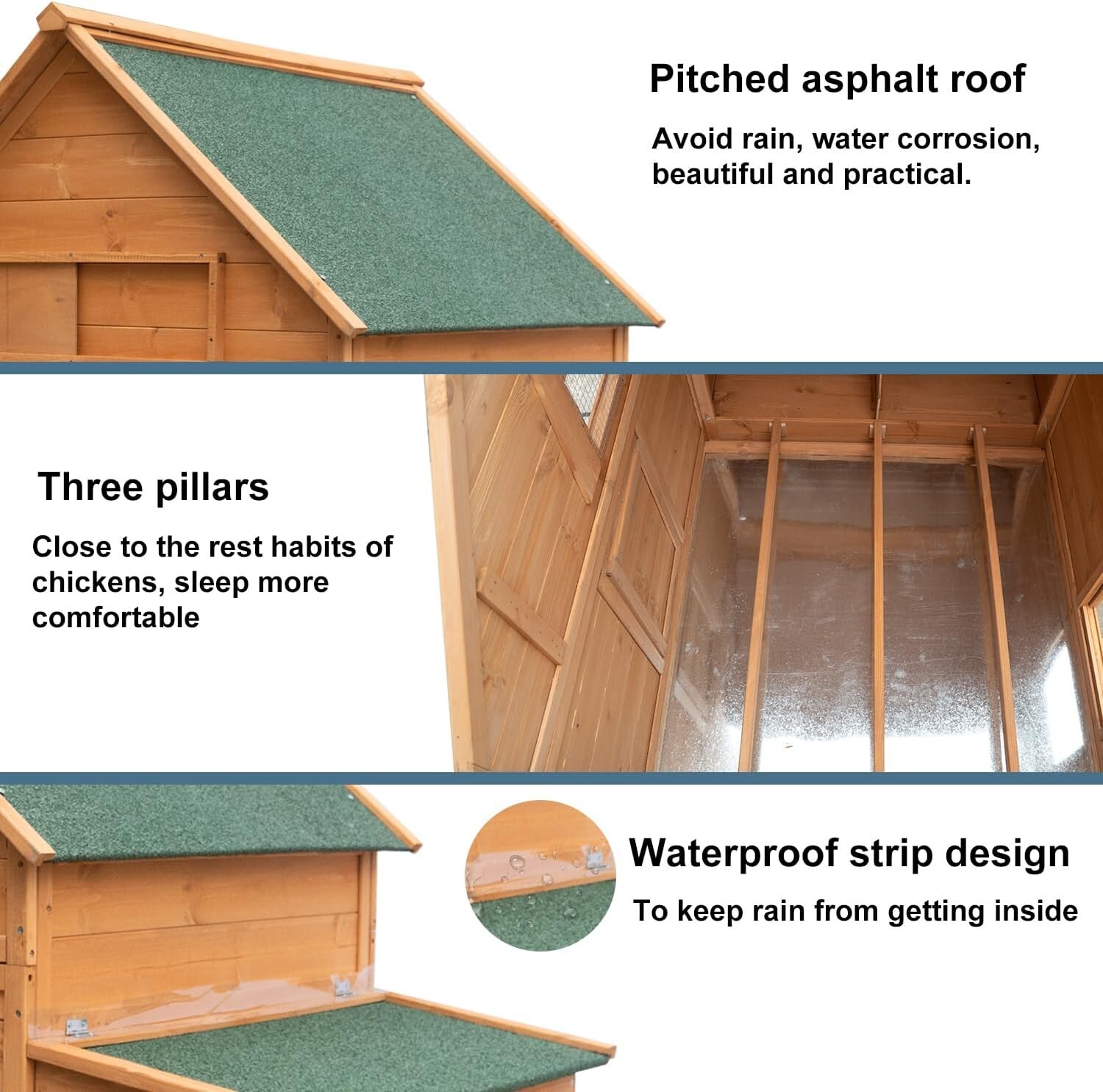 Pitched asphalt roof

Avoid rain, water corrosion, beautiful and practical.

Three pillars

Close to the rest habits of chickens, sleep more comfortable

Waterproof strip design

To keep rain from getting inside